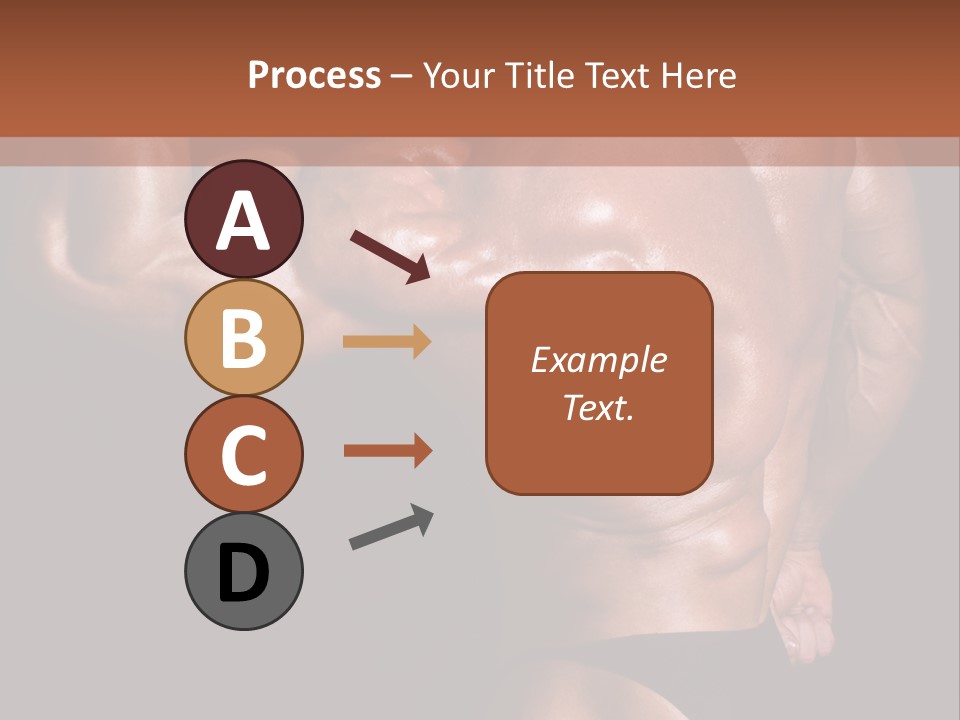 Process – Your Title Text Here

A

B

C

D

Example Text.